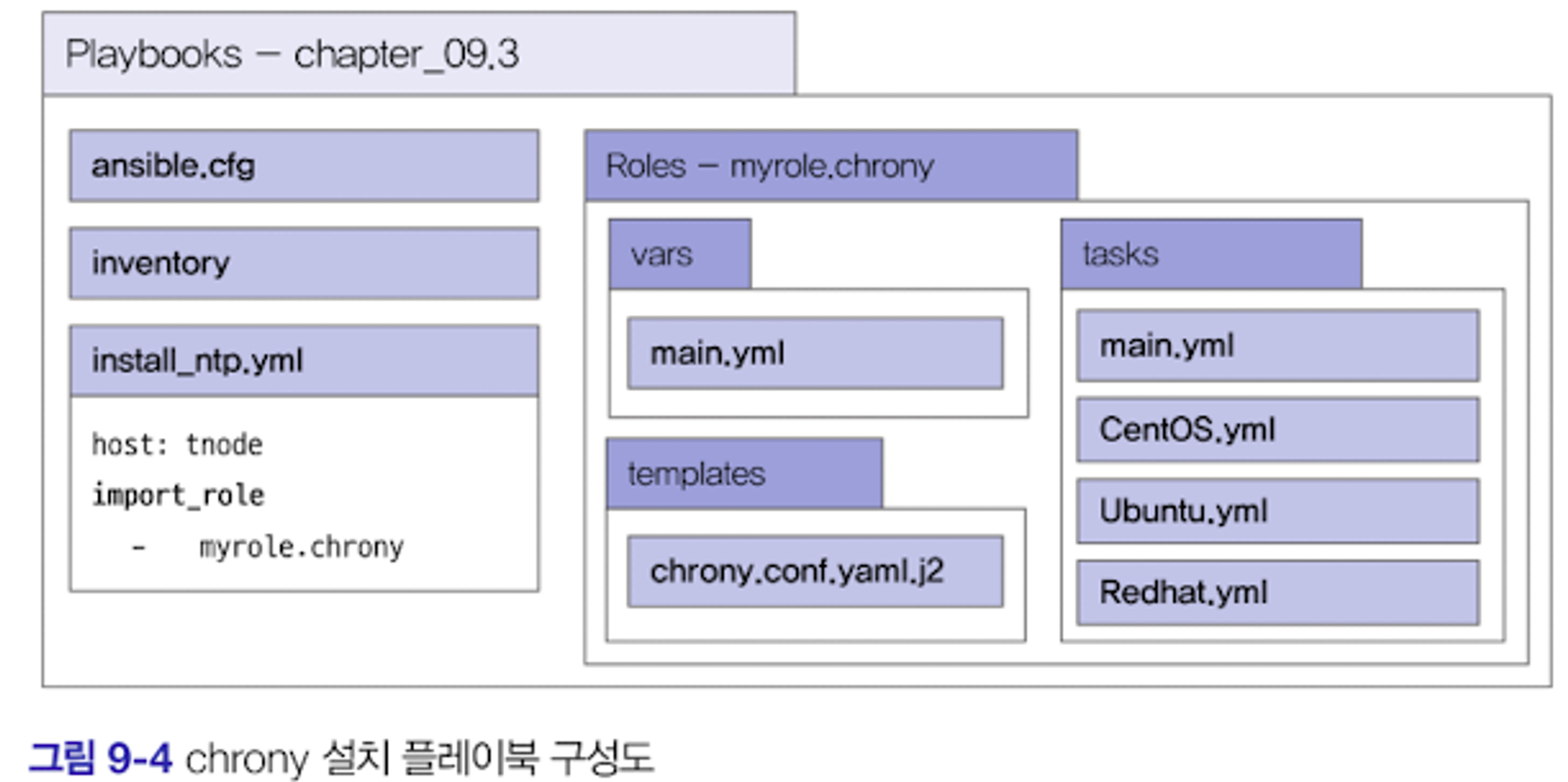 Playbooks – chapter_09.3

ansible.cfg

inventory

install_ntp.yml

host: tnode
import_role
- myrole.chrony

Roles – myrole.chrony

vars

main.yml

templates

chrony.conf.yaml.j2

tasks

main.yml

CentOS.yml

Ubuntu.yml

Redhat.yml

그림 9-4 chrony 설치 플레이북 구성도